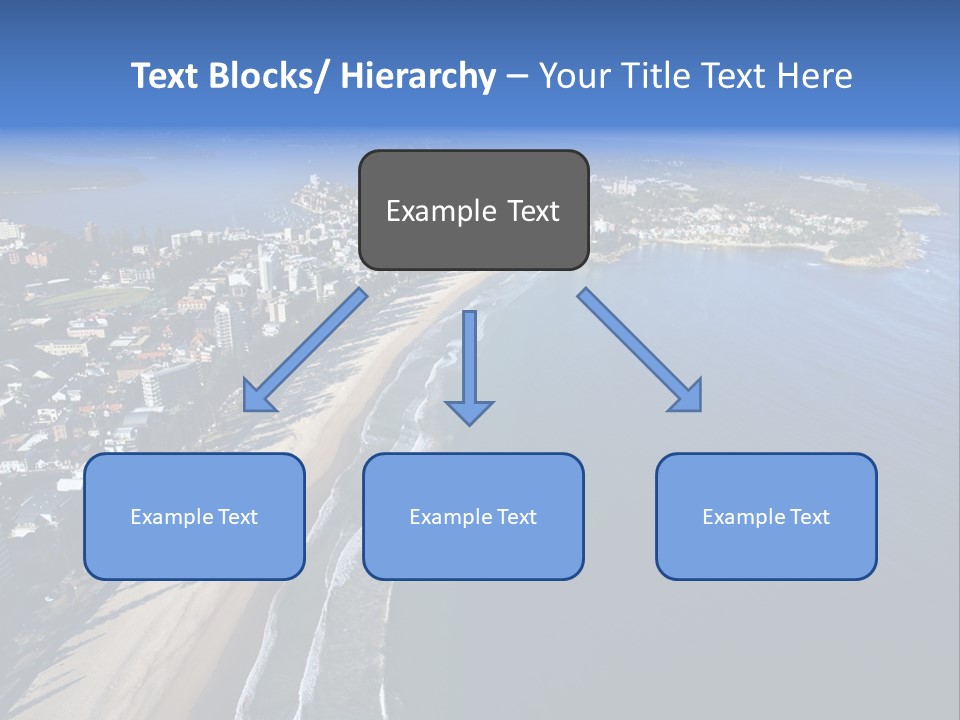 Text Blocks/ Hierarchy – Your Title Text Here

Example Text

Example Text

Example Text

Example Text